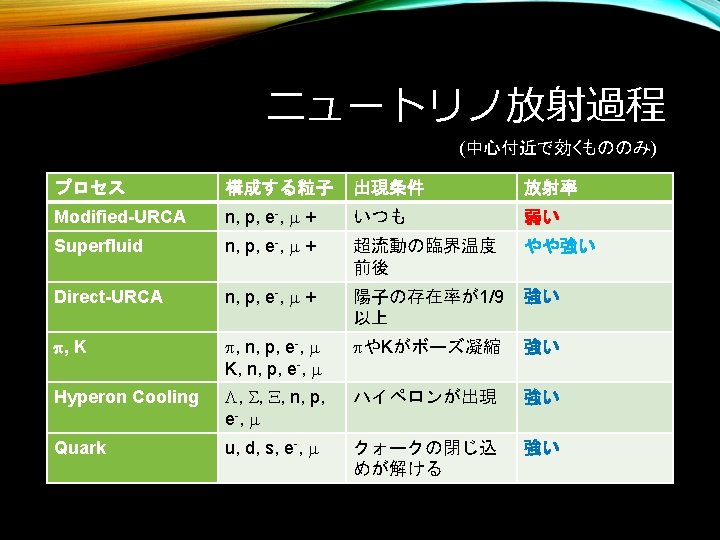 ニュートリノ放射過程

(中心付近で効くもののみ)

| プロセス | 構成する粒子 | 出現条件 | 放射率 |
|---|---|---|---|
| Modified-URCA | n, p, $e^-$, $\mu$ + | いつも | 弱い |
| Superfluid | n, p, $e^-$, $\mu$ + | 超流動の臨界温度前後 | やや強い |
| Direct-URCA | n, p, $e^-$, $\mu$ + | 陽子の存在率が1/9以上 | 強い |
| $\pi$, K | $\pi$, n, p, $e^-$, $\mu$ K, n, p, $e^-$, $\mu$ | $\pi$やKがボーズ凝縮 | 強い |
| Hyperon Cooling | $\Lambda$, $\Sigma$, $\Xi$, n, p, $e^-$, $\mu$ | ハイペロンが出現 | 強い |
| Quark | u, d, s, $e^-$, $\mu$ | クォークの閉じ込めが解ける | 強い |